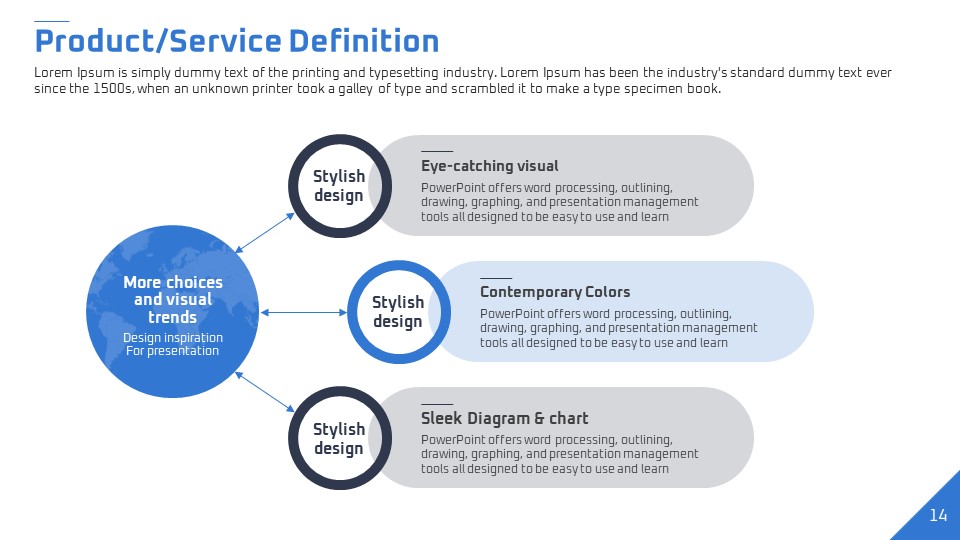 Product/Service Definition

Lorem Ipsum is simply dummy text of the printing and typesetting industry. Lorem Ipsum has been the industry's standard dummy text ever since the 1500s, when an unknown printer took a galley of type and scrambled it to make a type specimen book.

More choices and visual trends
Design inspiration For presentation

Stylish design

Eye-catching visual
PowerPoint offers word processing, outlining, drawing, graphing, and presentation management tools all designed to be easy to use and learn

Stylish design

Contemporary Colors
PowerPoint offers word processing, outlining, drawing, graphing, and presentation management tools all designed to be easy to use and learn

Stylish design

Sleek Diagram & chart
PowerPoint offers word processing, outlining, drawing, graphing, and presentation management tools all designed to be easy to use and learn

14